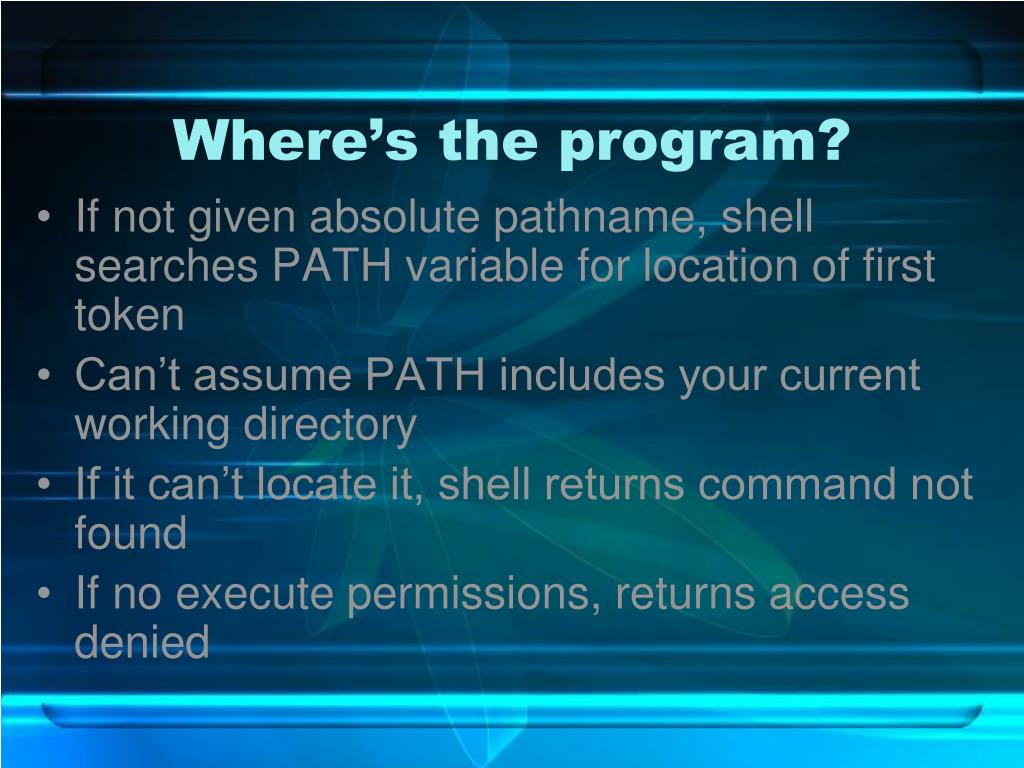 Where’s the program?

• If not given absolute pathname, shell searches PATH variable for location of first token
• Can’t assume PATH includes your current working directory
• If it can’t locate it, shell returns command not found
• If no execute permissions, returns access denied